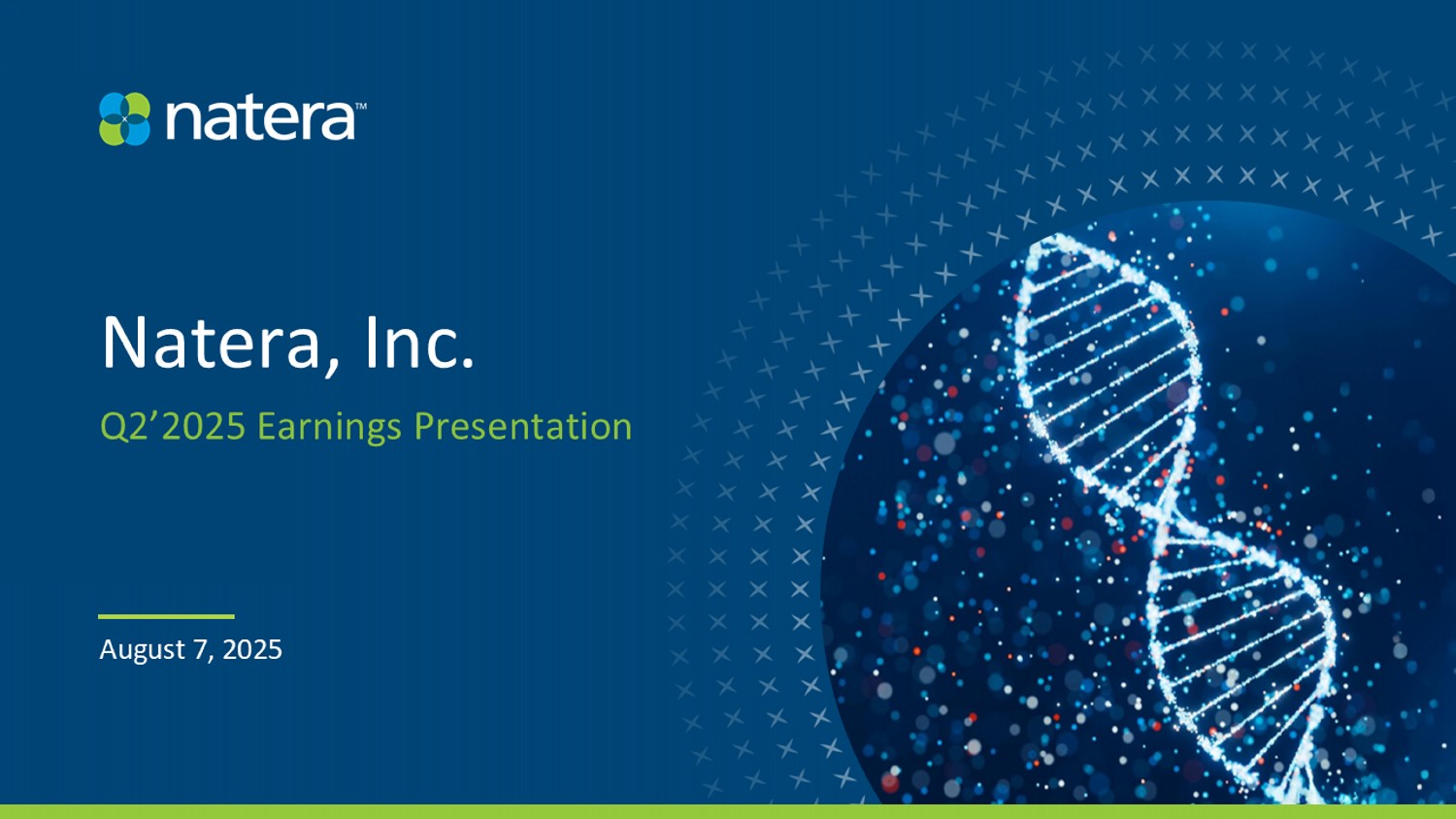 natera™

Natera, Inc.

Q2’2025 Earnings Presentation

August 7, 2025